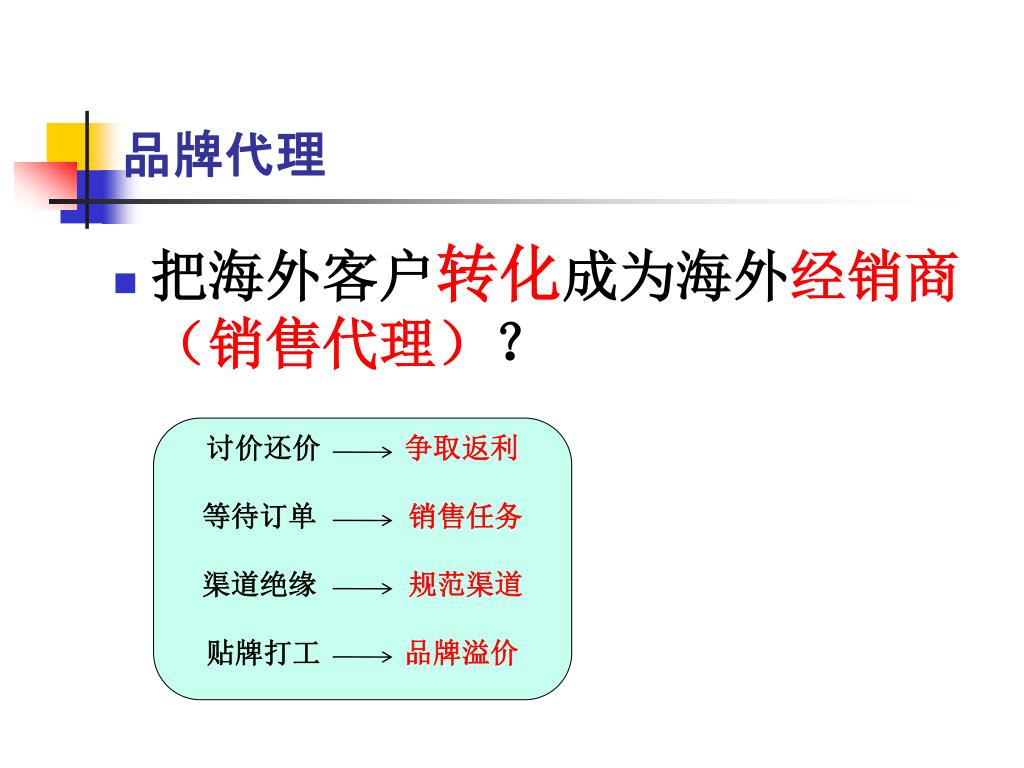 品牌代理

把海外客户转化成为海外经销商（销售代理）？

讨价还价 ⟶ 争取返利

等待订单 ⟶ 销售任务

渠道绝缘 ⟶ 规范渠道

贴牌打工 ⟶ 品牌溢价